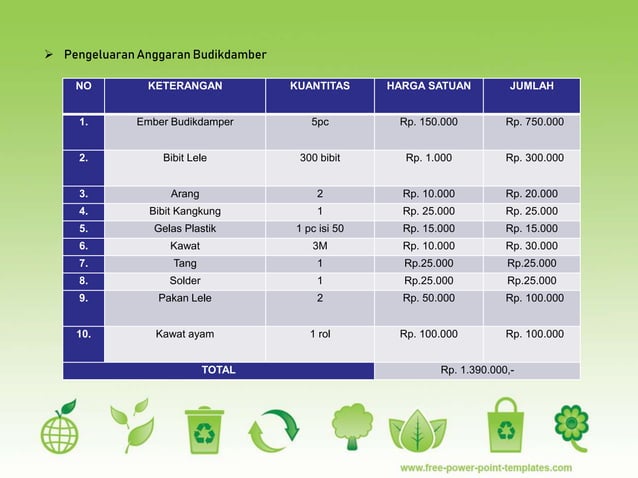 ➢ Pengeluaran Anggaran Budikdamber

| NO | KETERANGAN | KUANTITAS | HARGA SATUAN | JUMLAH |
|---|---|---|---|---|
| 1. | Ember Budikdamper | 5pc | Rp. 150.000 | Rp. 750.000 |
| 2. | Bibit Lele | 300 bibit | Rp. 1.000 | Rp. 300.000 |
| 3. | Arang | 2 | Rp. 10.000 | Rp. 20.000 |
| 4. | Bibit Kangkung | 1 | Rp. 25.000 | Rp. 25.000 |
| 5. | Gelas Plastik | 1 pc isi 50 | Rp. 15.000 | Rp. 15.000 |
| 6. | Kawat | 3M | Rp. 10.000 | Rp. 30.000 |
| 7. | Tang | 1 | Rp.25.000 | Rp.25.000 |
| 8. | Solder | 1 | Rp.25.000 | Rp.25.000 |
| 9. | Pakan Lele | 2 | Rp. 50.000 | Rp. 100.000 |
| 10. | Kawat ayam | 1 rol | Rp. 100.000 | Rp. 100.000 |
| TOTAL | | | Rp. 1.390.000,- | |

www.free-power-point-templates.com